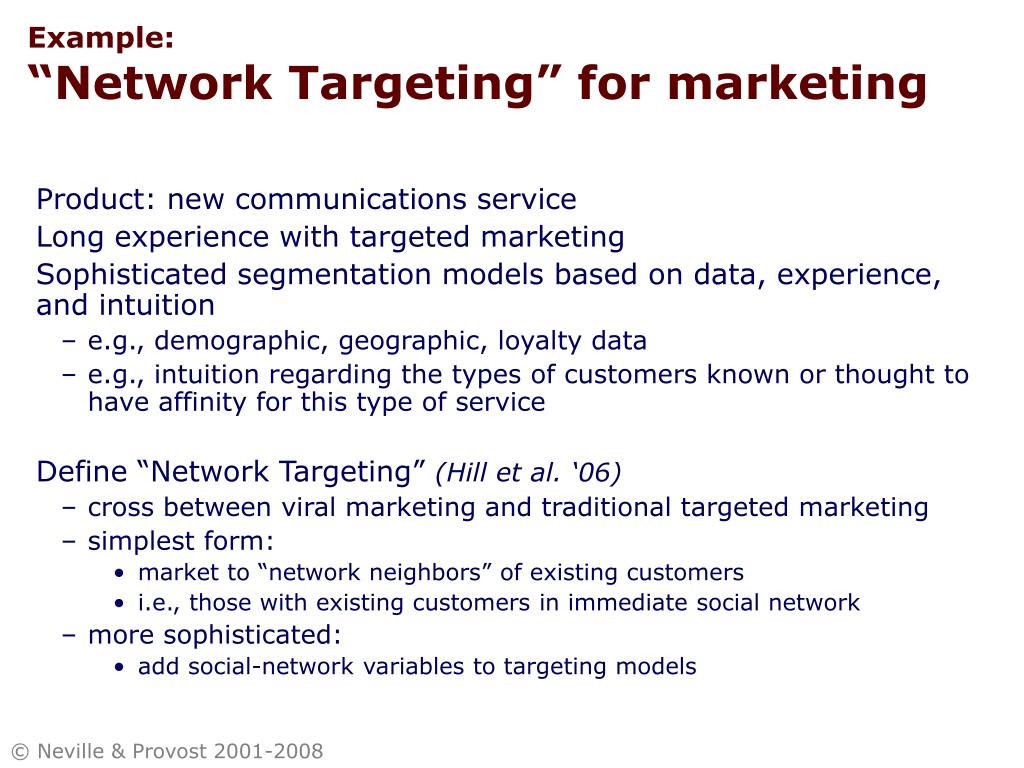 Example:
“Network Targeting” for marketing

Product: new communications service
Long experience with targeted marketing
Sophisticated segmentation models based on data, experience, and intuition
– e.g., demographic, geographic, loyalty data
– e.g., intuition regarding the types of customers known or thought to have affinity for this type of service

Define “Network Targeting” (Hill et al. ‘06)
– cross between viral marketing and traditional targeted marketing
– simplest form:
• market to “network neighbors” of existing customers
• i.e., those with existing customers in immediate social network
– more sophisticated:
• add social-network variables to targeting models

© Neville & Provost 2001-2008